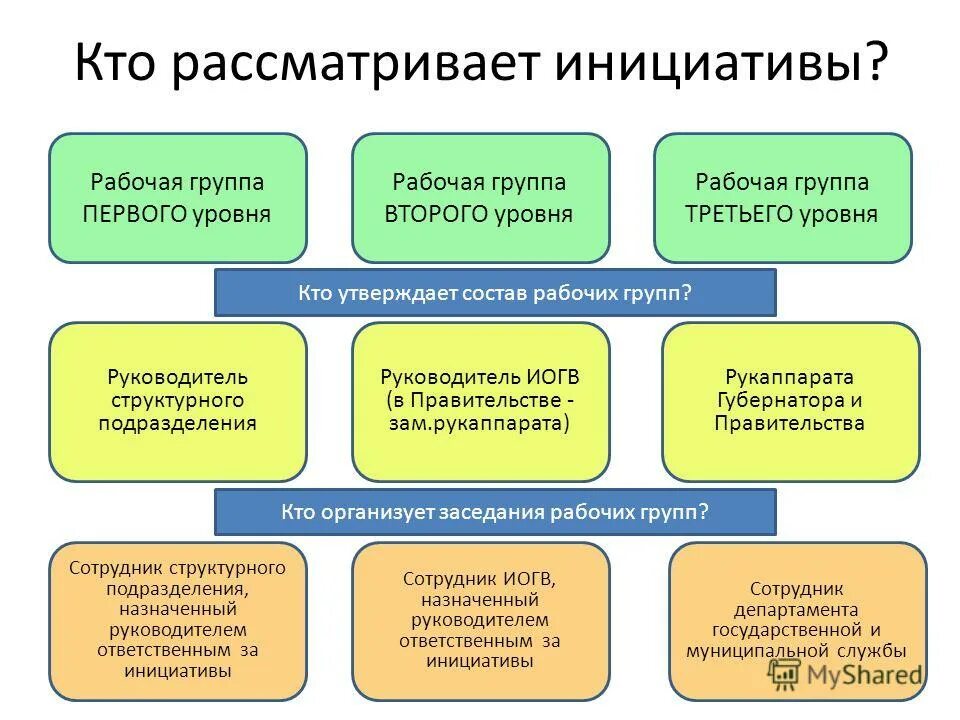 Кто рассматривает инициативы?

Рабочая группа ПЕРВОГО уровня

Рабочая группа ВТОРОГО уровня

Рабочая группа ТРЕТЬЕГО уровня

Кто утверждает состав рабочих групп?

Руководитель структурного подразделения

Руководитель ИОГВ (в Правительстве - зам.рукаппарата)

Рукаппарата Губернатора и Правительства

Кто организует заседания рабочих групп?

Сотрудник структурного подразделения, назначенный руководителем ответственным за инициативы

Сотрудник ИОГВ, назначенный руководителем ответственным за инициативы

Сотрудник департамента государственной и муниципальной службы

MyShared